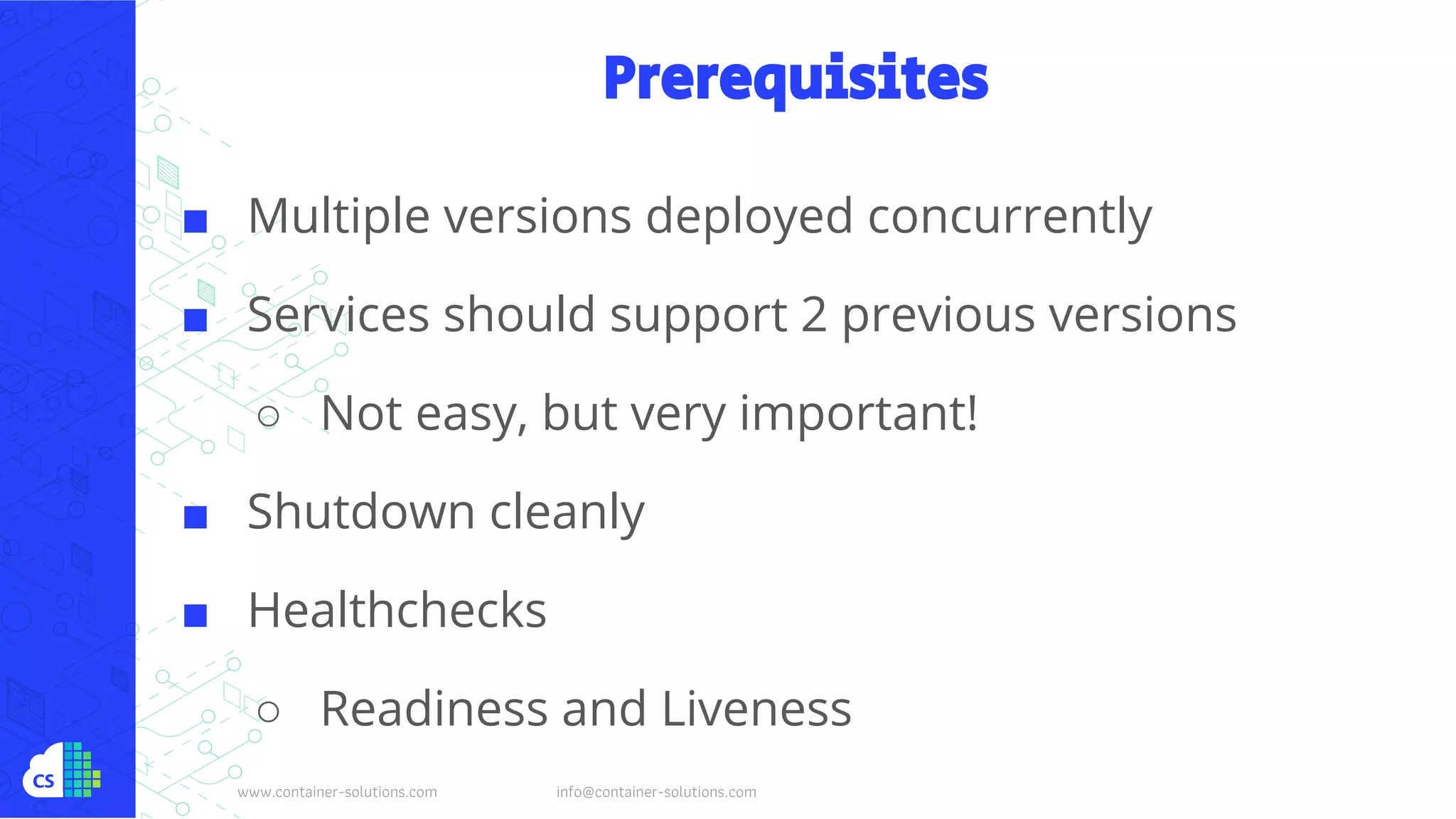 Prerequisites

■ Multiple versions deployed concurrently

■ Services should support 2 previous versions

○ Not easy, but very important!

■ Shutdown cleanly

■ Healthchecks

○ Readiness and Liveness

CS

www.container-solutions.com

info@container-solutions.com